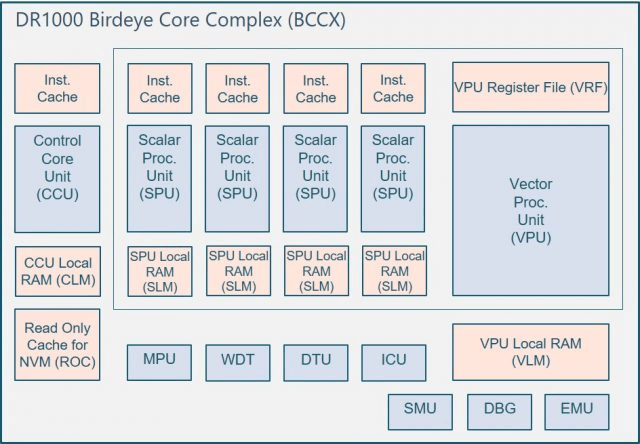 DR1000 Birdeye Core Complex (BCCX)

Inst. Cache

Control Core Unit (CCU)

CCU Local RAM (CLM)

Read Only Cache for NVM (ROC)

Inst. Cache

Scalar Proc. Unit (SPU)

SPU Local RAM (SLM)

Inst. Cache

Scalar Proc. Unit (SPU)

SPU Local RAM (SLM)

Inst. Cache

Scalar Proc. Unit (SPU)

SPU Local RAM (SLM)

Inst. Cache

Scalar Proc. Unit (SPU)

SPU Local RAM (SLM)

VPU Register File (VRF)

Vector Proc. Unit (VPU)

MPU

WDT

DTU

ICU

VPU Local RAM (VLM)

SMU

DBG

EMU